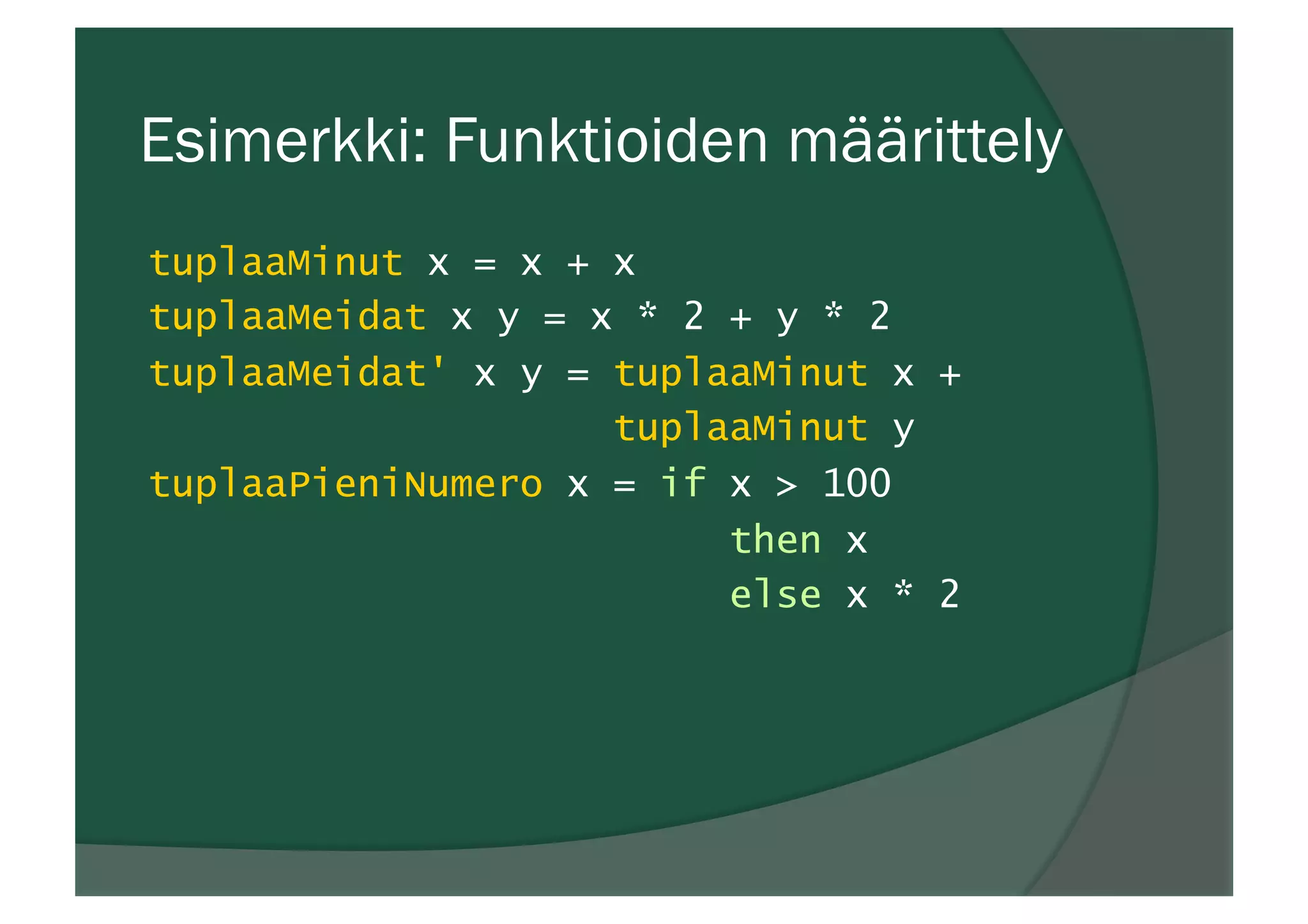 Esimerkki: Funktioiden määrittely

tuplaaMinut x = x + x
tuplaaMeidat x y = x * 2 + y * 2
tuplaaMeidat' x y = tuplaaMinut x +
                    tuplaaMinut y
tuplaaPieniNumero x = if x > 100
                         then x
                         else x * 2